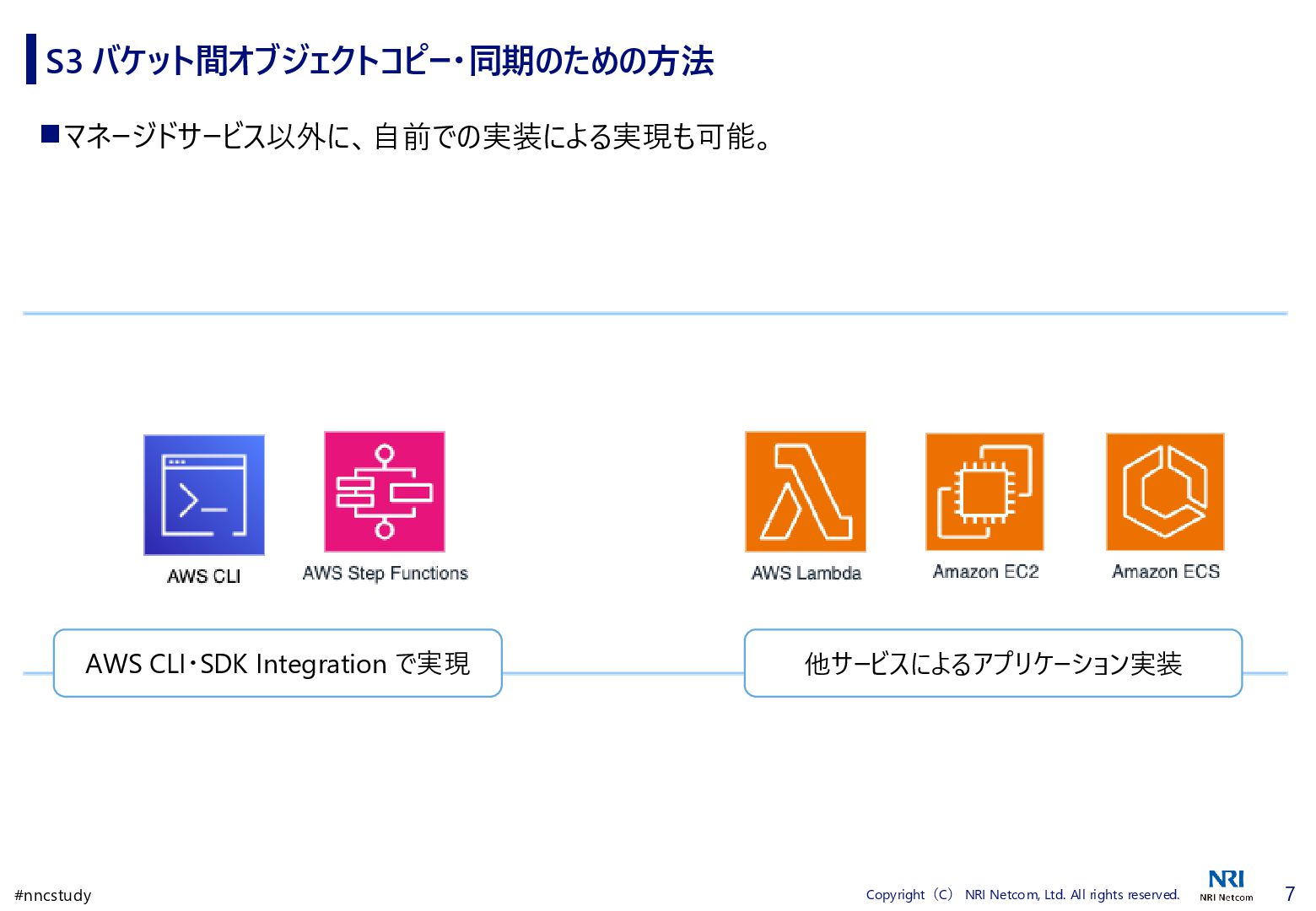 S3 バケット間オブジェクトコピー・同期のための方法

■マネージドサービス以外に、自前での実装による実現も可能。

AWS CLI

AWS Step Functions

AWS Lambda

Amazon EC2

Amazon ECS

AWS CLI・SDK Integration で実現

他サービスによるアプリケーション実装

#nncstudy

Copyright（C） NRI Netcom, Ltd. All rights reserved.

NRI
NRI Netcom

7